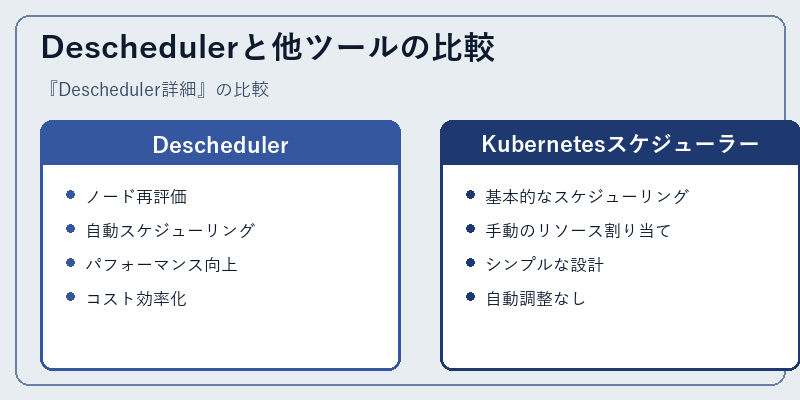 Deschedulerと他ツールの比較

『Descheduler詳細』の比較

Descheduler

- ノード再評価
- 自動スケジューリング
- パフォーマンス向上
- コスト効率化

Kubernetesスケジューラー

- 基本的なスケジューリング
- 手動のリソース割り当て
- シンプルな設計
- 自動調整なし